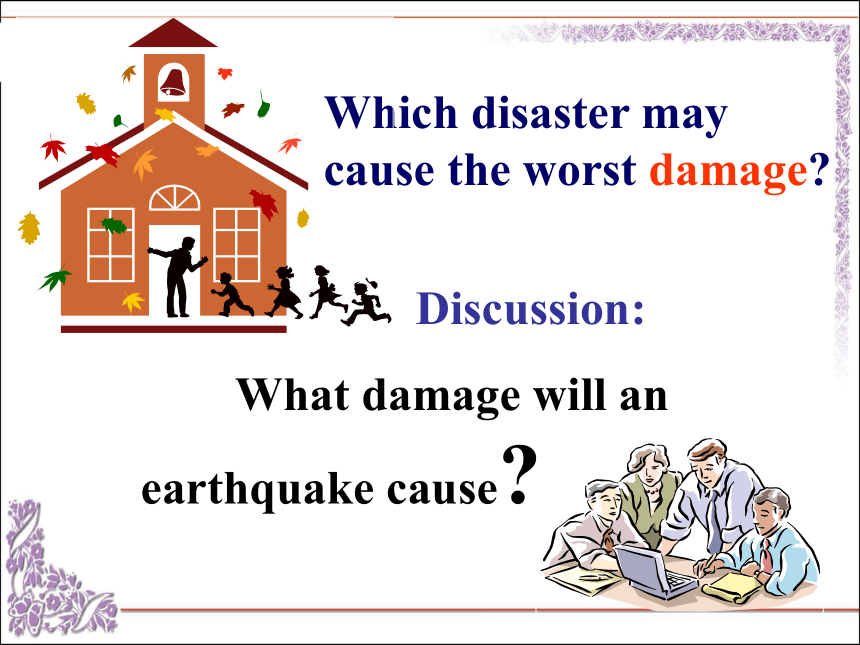 Which disaster may cause the worst damage?

Discussion:

What damage will an earthquake cause?